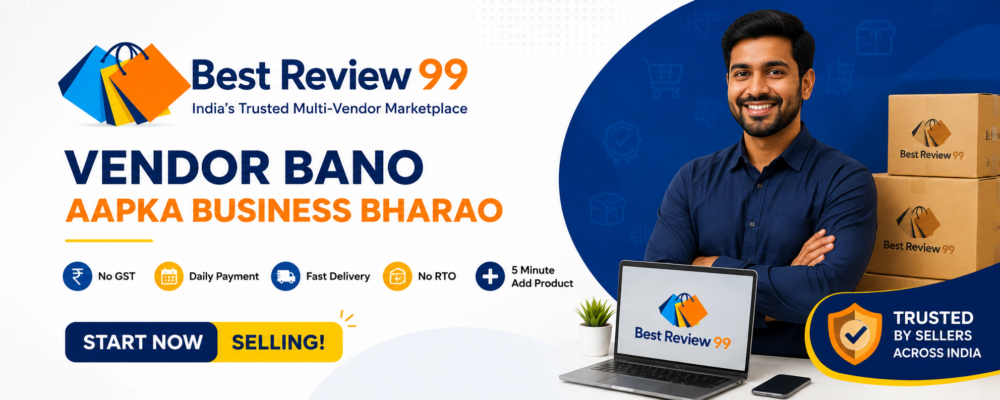 Best Review 99
India's Trusted Multi-Vendor Marketplace

VENDOR BANO
AAPKA BUSINESS BHARAO

No GST
Daily Payment
Fast Delivery
No RTO
5 Minute Add Product

START NOW SELLING!

Best Review 99
Best Review 99
Best Review 99

TRUSTED
BY SELLERS ACROSS INDIA